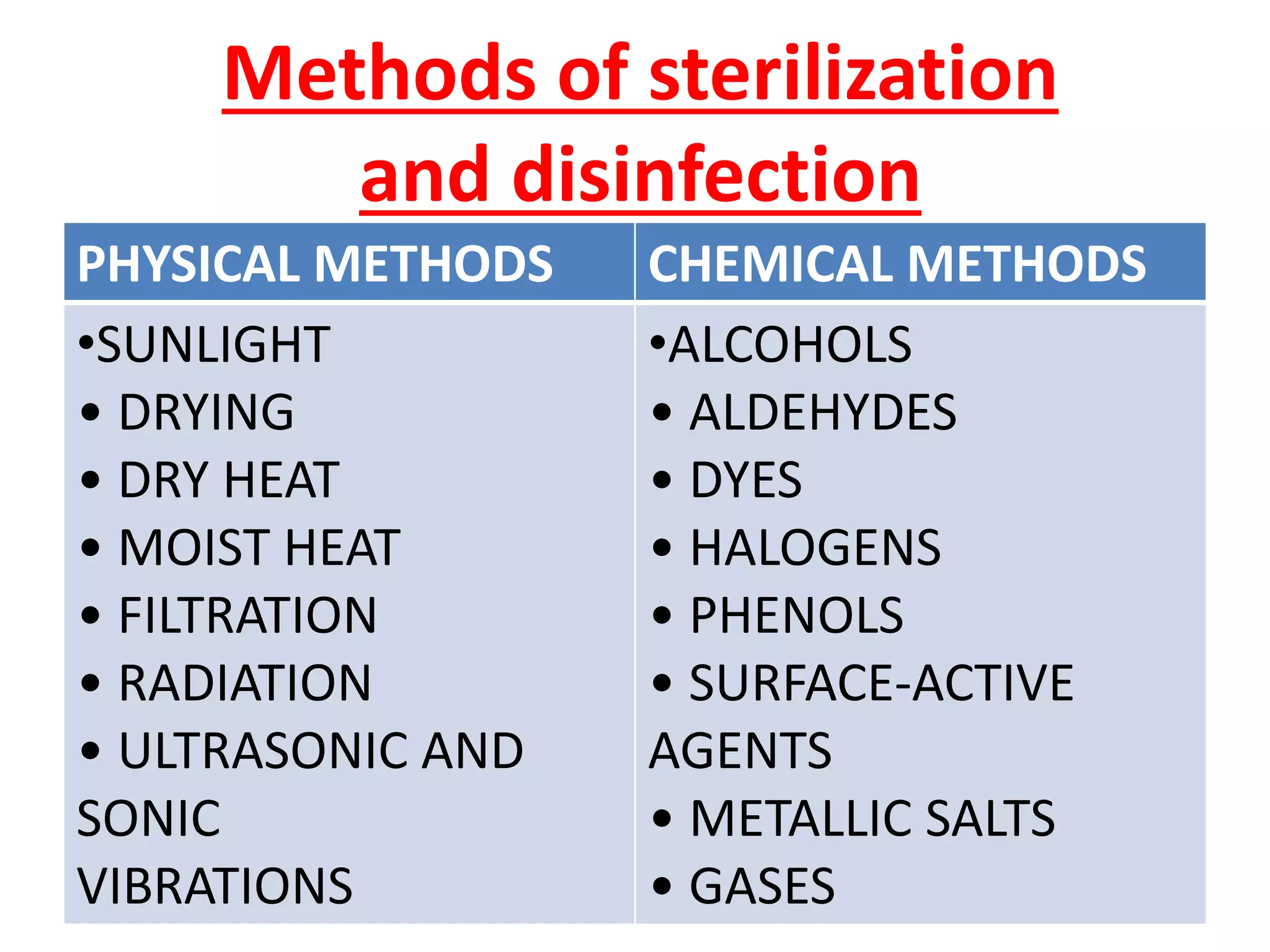 Methods of sterilization and disinfection

| PHYSICAL METHODS | CHEMICAL METHODS |
|---|---|
| •SUNLIGHT<br>• DRYING<br>• DRY HEAT<br>• MOIST HEAT<br>• FILTRATION<br>• RADIATION<br>• ULTRASONIC AND SONIC VIBRATIONS | •ALCOHOLS<br>• ALDEHYDES<br>• DYES<br>• HALOGENS<br>• PHENOLS<br>• SURFACE-ACTIVE AGENTS<br>• METALLIC SALTS<br>• GASES |